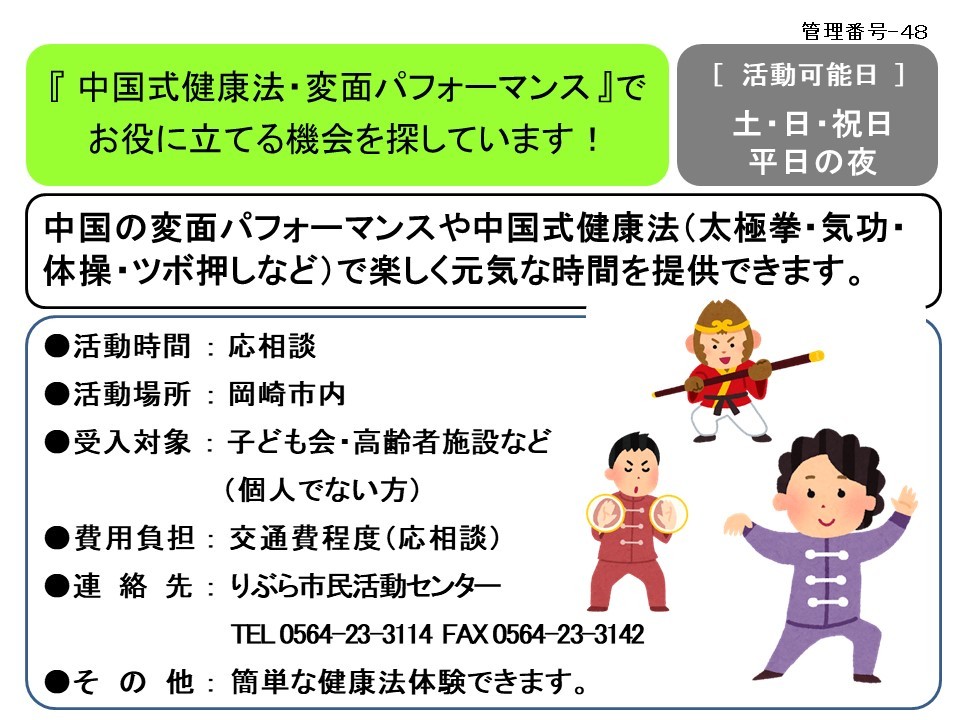 管理番号-48

『 中国式健康法・変面パフォーマンス 』で
お役に立てる機会を探しています！

[ 活動可能日 ]
土・日・祝日
平日の夜

中国の変面パフォーマンスや中国式健康法（太極拳・気功・体操・ツボ押しなど）で楽しく元気な時間を提供できます。

●活動時間 : 応相談
●活動場所 : 岡崎市内
●受入対象 : 子ども会・高齢者施設など
（個人でない方）
●費用負担 : 交通費程度（応相談）
●連 絡 先 : りぶら市民活動センター
TEL 0564-23-3114 FAX 0564-23-3142
●そ の 他 : 簡単な健康法体験できます。